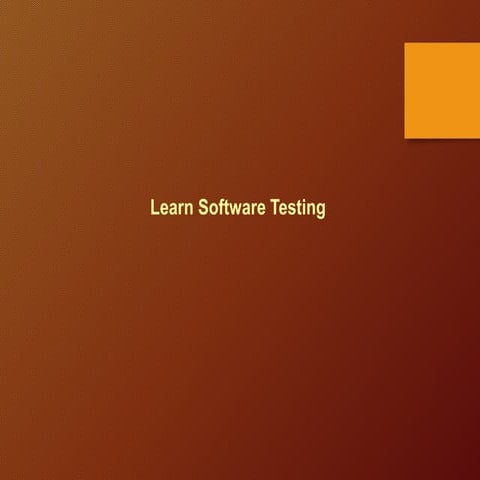 Learn Software Testing